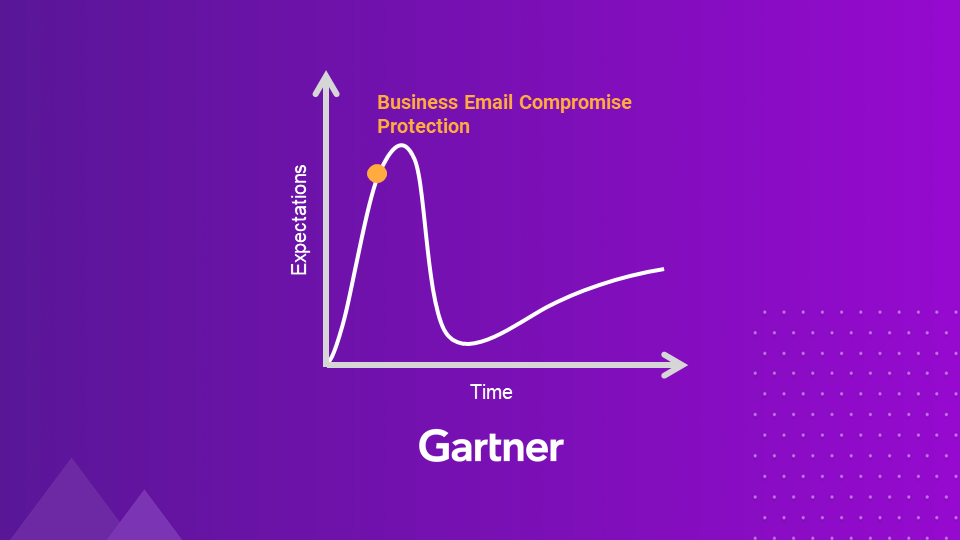 Business Email Compromise Protection

Expectations

Time

Gartner